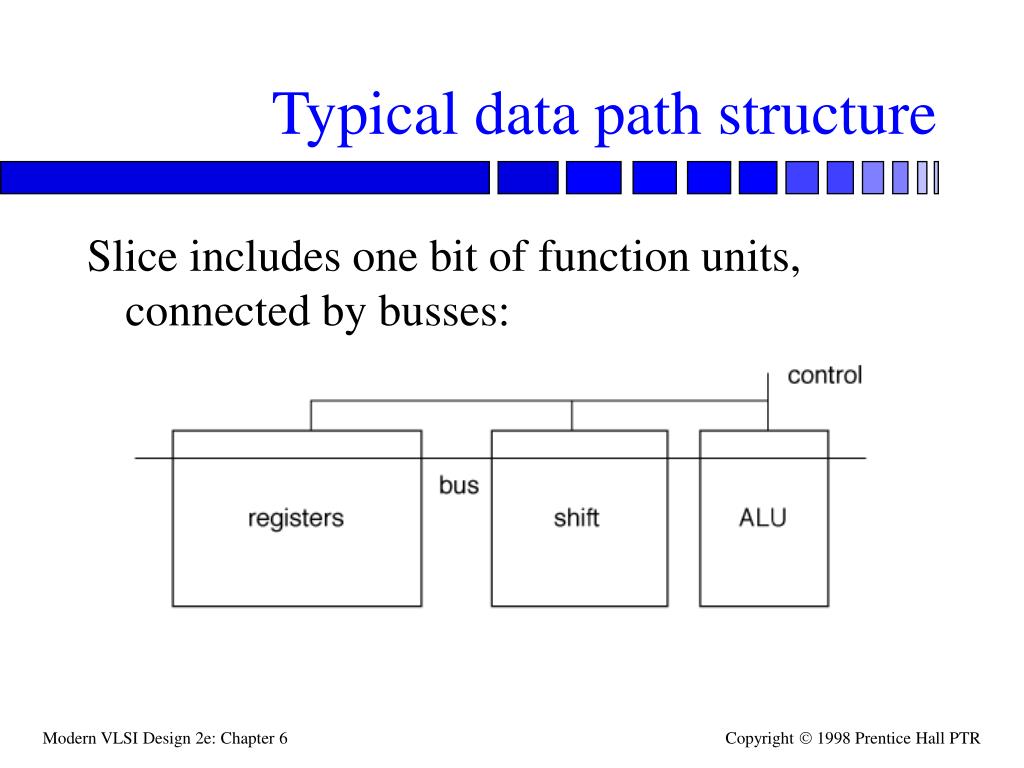 Typical data path structure

Slice includes one bit of function units, connected by busses:

control

bus

registers

shift

ALU

Modern VLSI Design 2e: Chapter 6

Copyright © 1998 Prentice Hall PTR